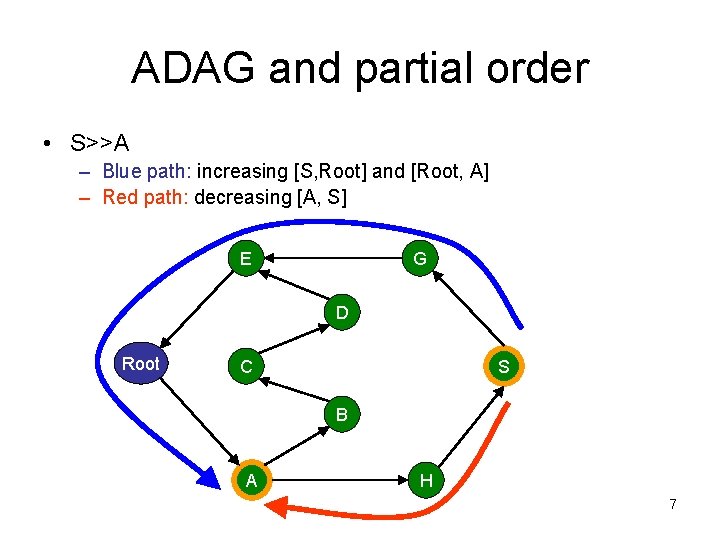 ADAG and partial order

• S>>A
– Blue path: increasing [S,Root] and [Root, A]
– Red path: decreasing [A, S]

E
G
D
Root
C
S
B
A
H

7